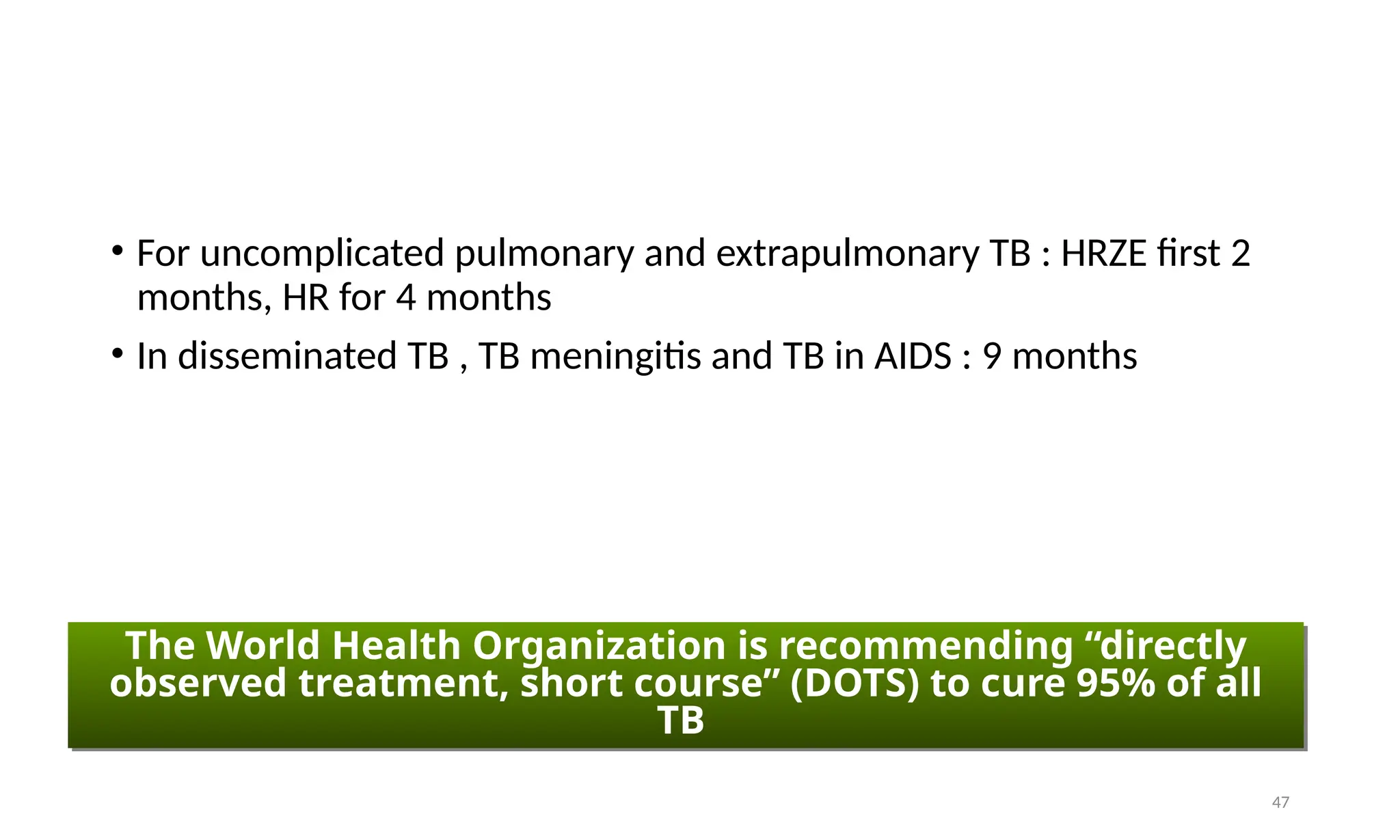 • For uncomplicated pulmonary and extrapulmonary TB : HRZE first 2 months, HR for 4 months

• In disseminated TB , TB meningitis and TB in AIDS : 9 months

The World Health Organization is recommending “directly observed treatment, short course” (DOTS) to cure 95% of all TB

47